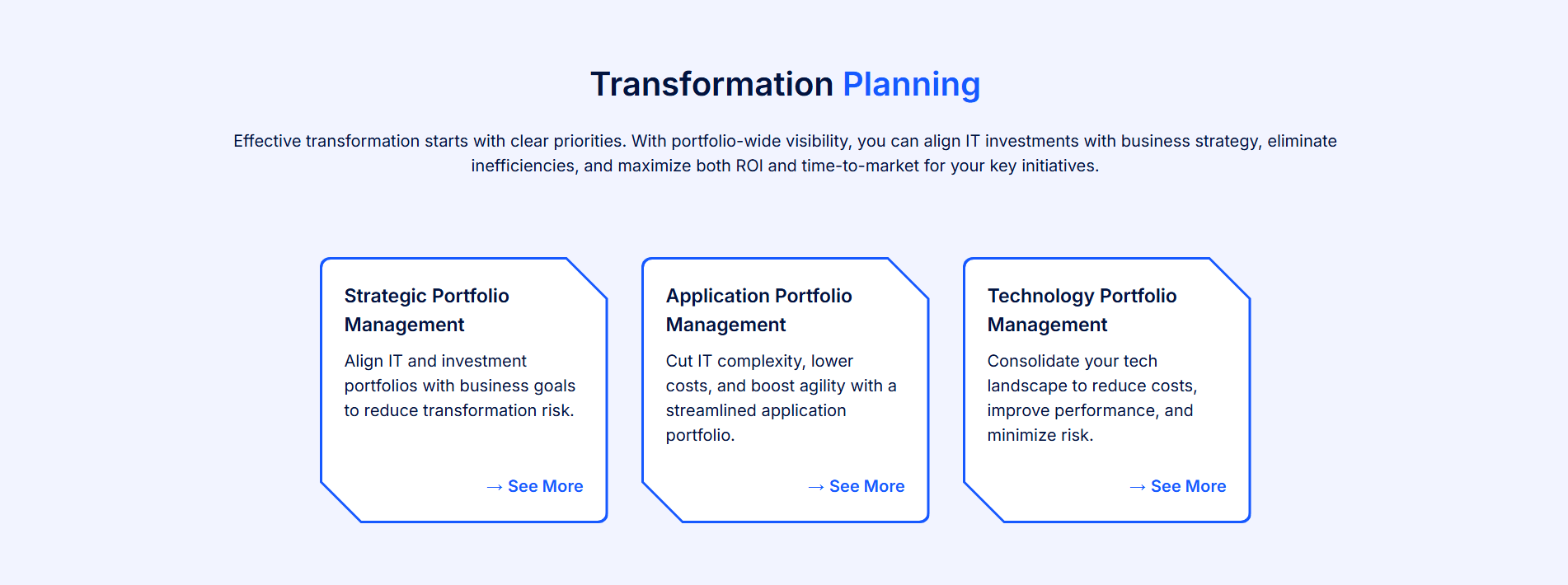 Transformation Planning

Effective transformation starts with clear priorities. With portfolio-wide visibility, you can align IT investments with business strategy, eliminate inefficiencies, and maximize both ROI and time-to-market for your key initiatives.

Strategic Portfolio Management

Align IT and investment portfolios with business goals to reduce transformation risk.

→ See More

Application Portfolio Management

Cut IT complexity, lower costs, and boost agility with a streamlined application portfolio.

→ See More

Technology Portfolio Management

Consolidate your tech landscape to reduce costs, improve performance, and minimize risk.

→ See More